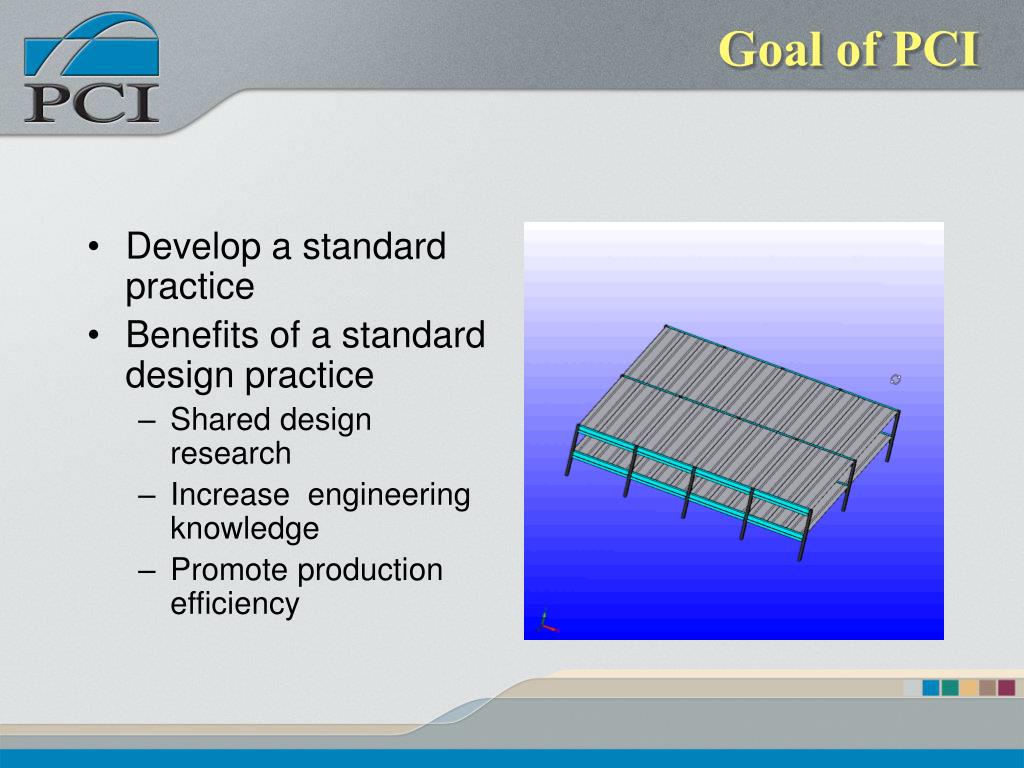 PCI

Goal of PCI

• Develop a standard practice
• Benefits of a standard design practice
– Shared design research
– Increase engineering knowledge
– Promote production efficiency